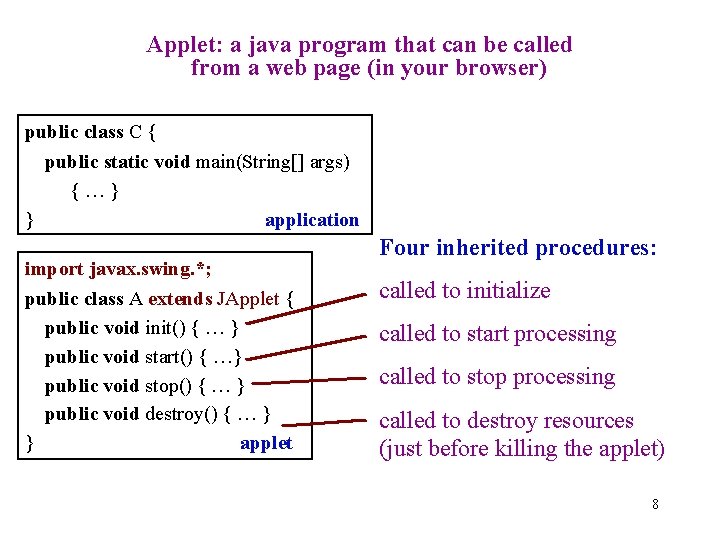 Applet: a java program that can be called from a web page (in your browser)

public class C {
public static void main(String[] args)
{ … }
}
application

import javax.swing.*;
public class A extends JApplet {
public void init() { … }
public void start() { …}
public void stop() { … }
public void destroy() { … }
}
applet

Four inherited procedures:
called to initialize
called to start processing
called to stop processing
called to destroy resources (just before killing the applet)

8